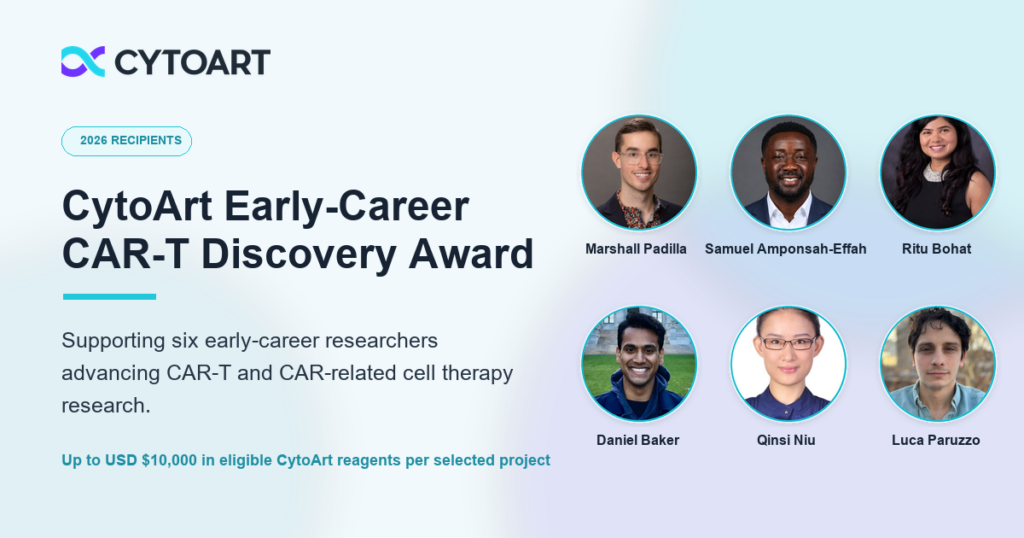 CYTOART

2026 RECIPIENTS

CytoArt Early-Career CAR-T Discovery Award

Supporting six early-career researchers advancing CAR-T and CAR-related cell therapy research.

Up to USD $10,000 in eligible CytoArt reagents per selected project

Marshall Padilla

Samuel Amponsah-Effah

Ritu Bohat

Daniel Baker

Qinsi Niu

Luca Paruzzo